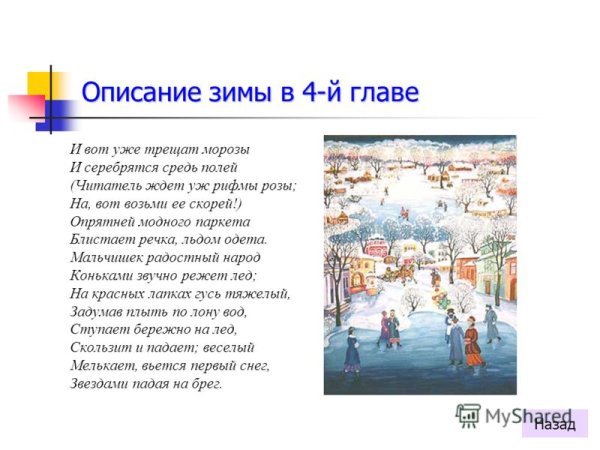 Описание зимы в 4-й главе

И вот уже трещат морозы
И серебрятся средь полей
(Читатель ждет уж рифмы розы;
На, вот возьми ее скорей!)
Опрятней модного паркета
Блистает речка, льдом одета.
Мальчишек радостный народ
Коньками звучно режет лед;
На красных лапках гусь тяжелый,
Задумав плыть по лону вод,
Ступает бережно на лед,
Скользит и падает; веселый
Мелькает, вьется первый снег,
Звездами падая на брег.

MyShared

Назад